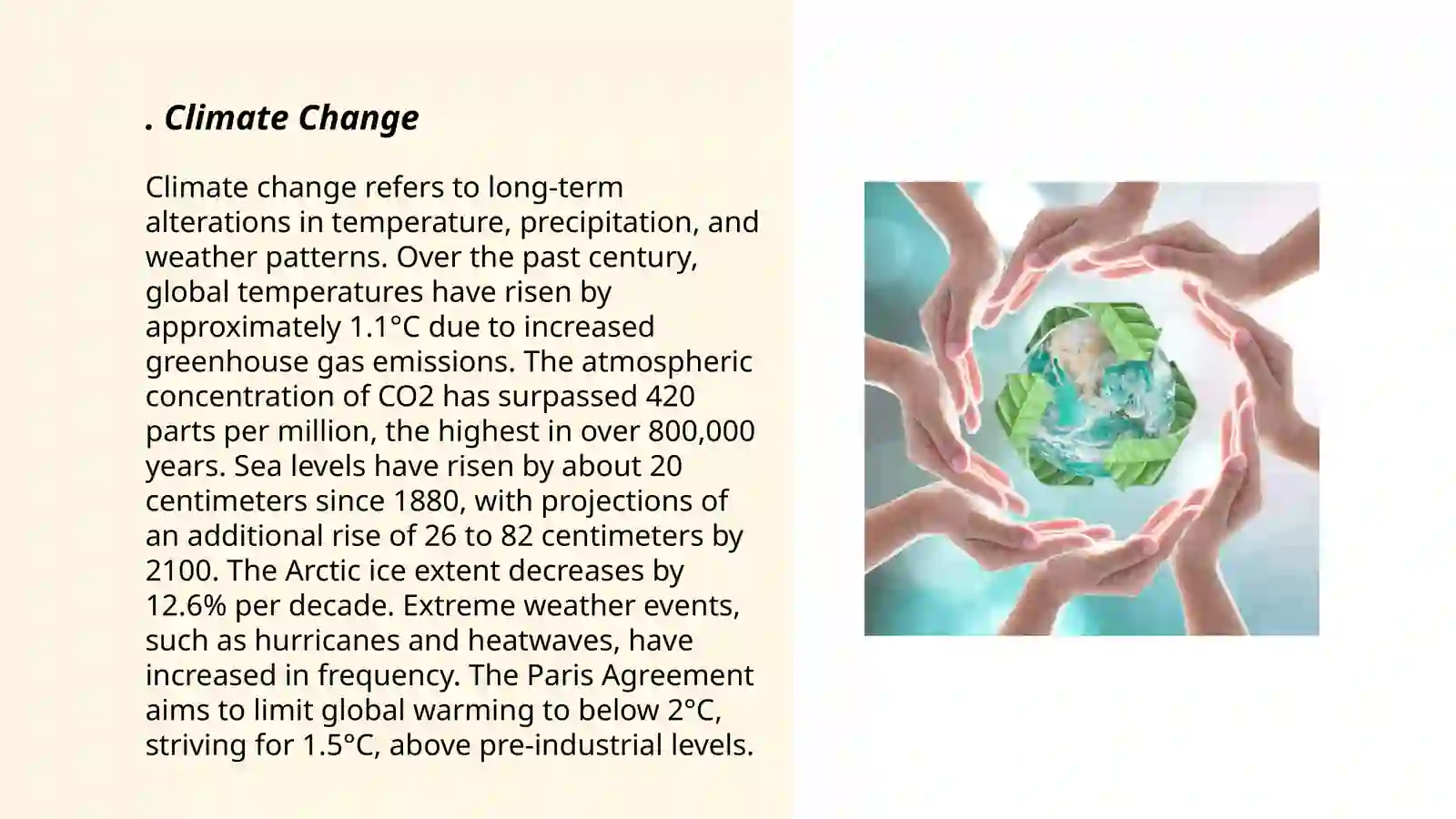 . Climate Change

Climate change refers to long-term alterations in temperature, precipitation, and weather patterns. Over the past century, global temperatures have risen by approximately 1.1°C due to increased greenhouse gas emissions. The atmospheric concentration of CO2 has surpassed 420 parts per million, the highest in over 800,000 years. Sea levels have risen by about 20 centimeters since 1880, with projections of an additional rise of 26 to 82 centimeters by 2100. The Arctic ice extent decreases by 12.6% per decade. Extreme weather events, such as hurricanes and heatwaves, have increased in frequency. The Paris Agreement aims to limit global warming to below 2°C, striving for 1.5°C, above pre-industrial levels.